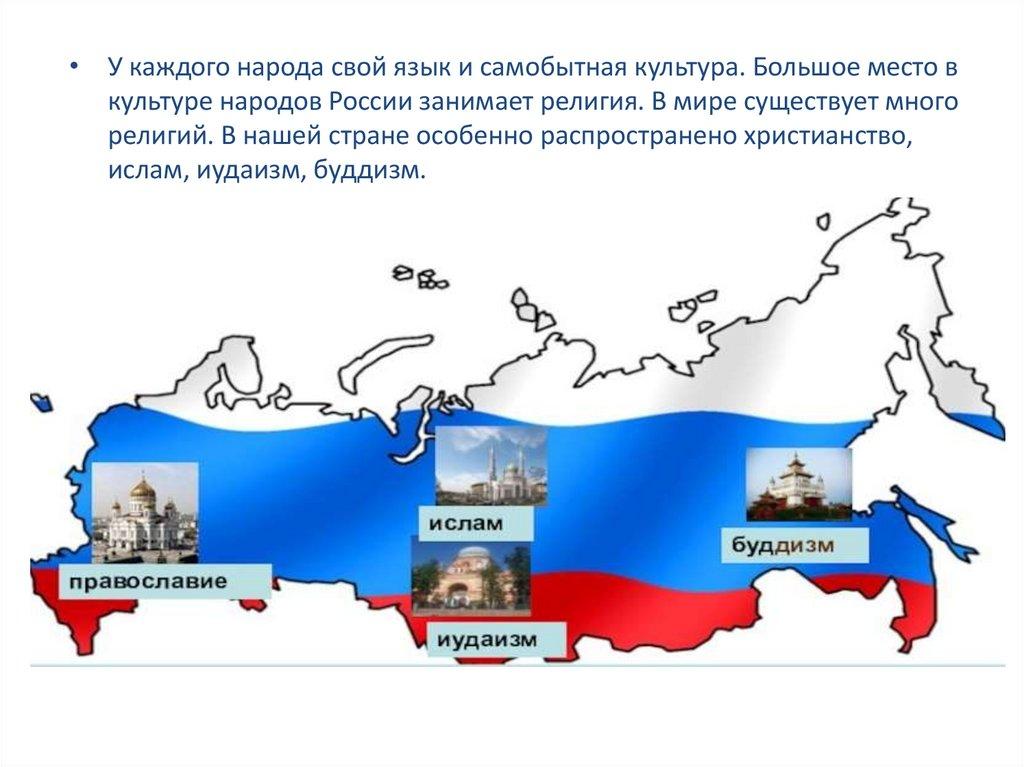 • У каждого народа свой язык и самобытная культура. Большое место в культуре народов России занимает религия. В мире существует много религий. В нашей стране особенно распространено христианство, ислам, иудаизм, буддизм.

православие

ислам

иудаизм

буддизм